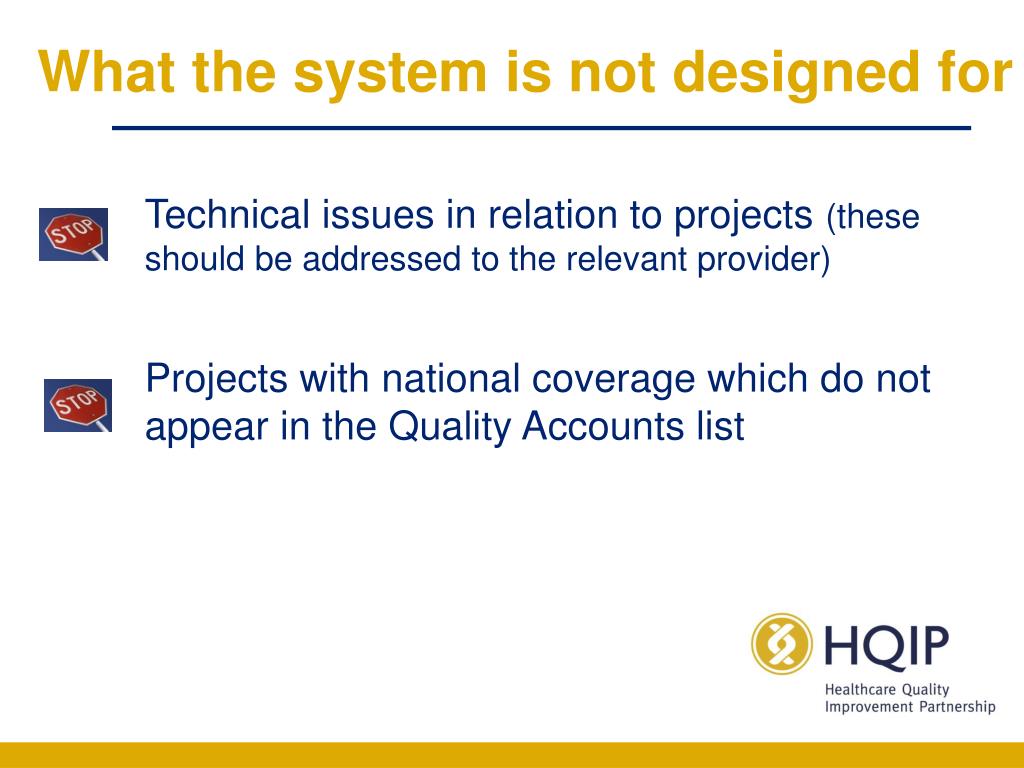 What the system is not designed for

STOP

Technical issues in relation to projects (these should be addressed to the relevant provider)

STOP

Projects with national coverage which do not appear in the Quality Accounts list

HQIP
Healthcare Quality Improvement Partnership